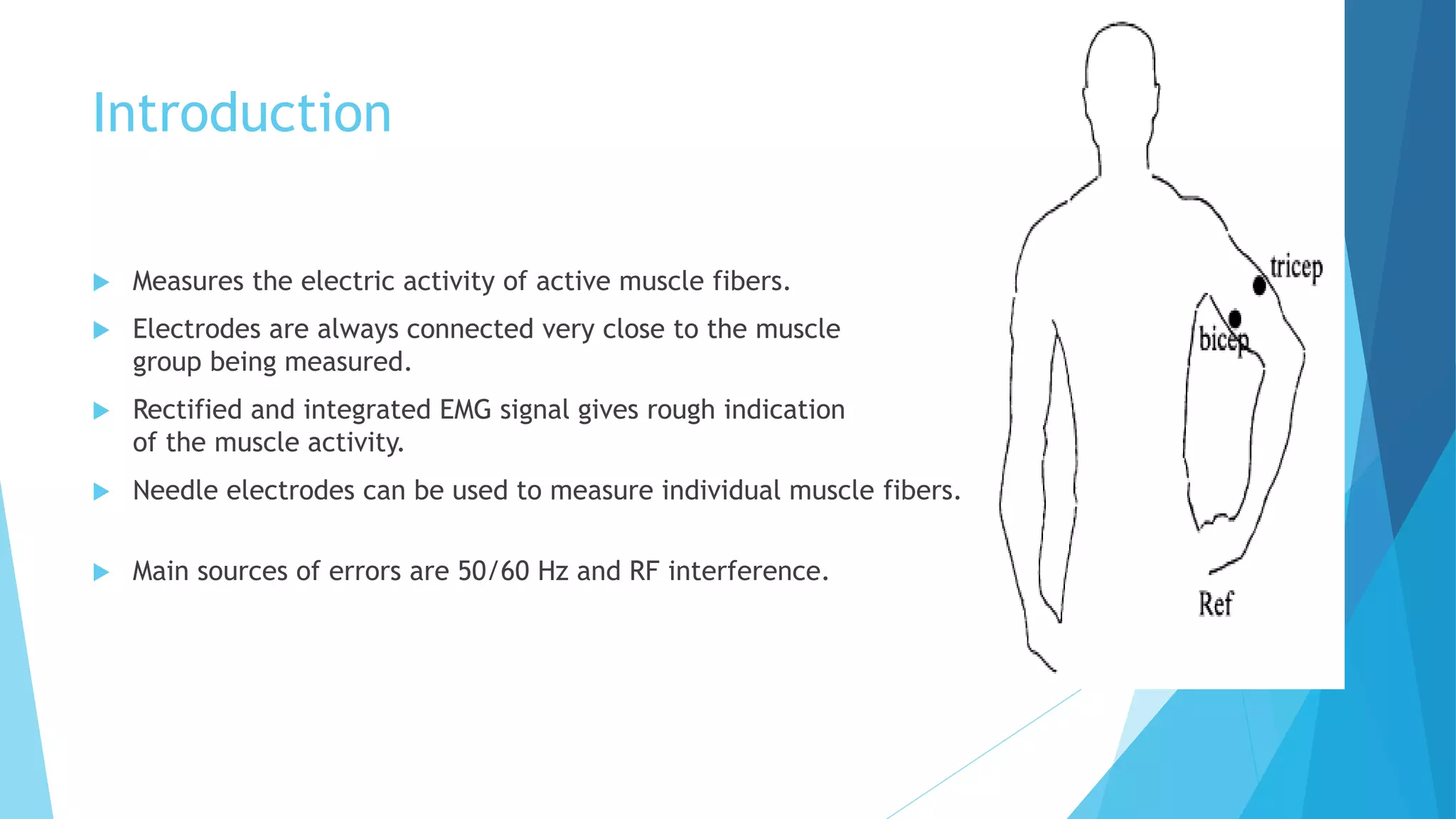 Introduction

Measures the electric activity of active muscle fibers.

Electrodes are always connected very close to the muscle group being measured.

Rectified and integrated EMG signal gives rough indication of the muscle activity.

Needle electrodes can be used to measure individual muscle fibers.

Main sources of errors are 50/60 Hz and RF interference.

tricep

bicep

Ref